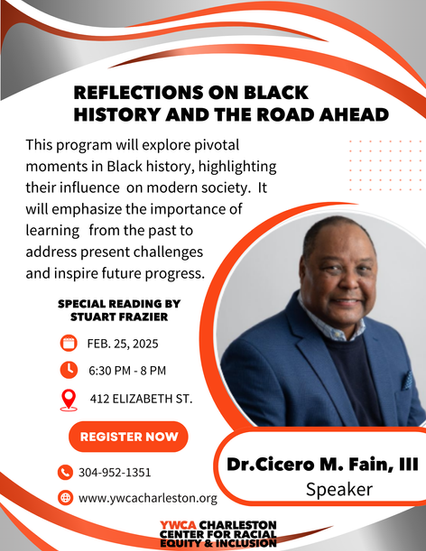 REFLECTIONS ON BLACK HISTORY AND THE ROAD AHEAD

This program will explore pivotal moments in Black history, highlighting their influence on modern society. It will emphasize the importance of learning from the past to address present challenges and inspire future progress.

SPECIAL READING BY STUART FRAZIER

FEB. 25, 2025

6:30 PM - 8 PM

412 ELIZABETH ST.

REGISTER NOW

304-952-1351

www.ywcacharleston.org

Dr.Cicero M. Fain, III
Speaker

YWCA CHARLESTON CENTER FOR RACIAL EQUITY & INCLUSION